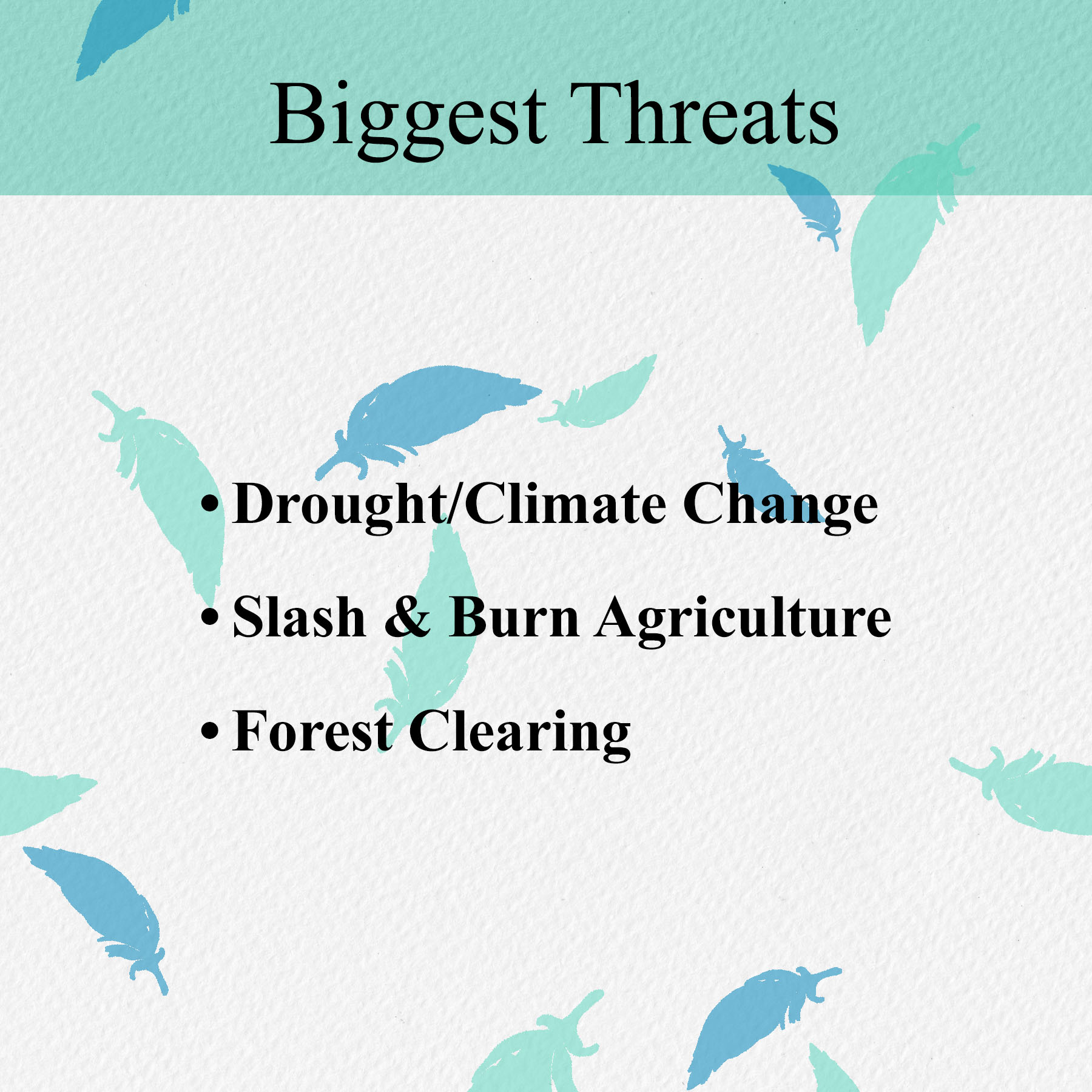 Biggest Threats

• Drought/Climate Change
• Slash & Burn Agriculture
• Forest Clearing